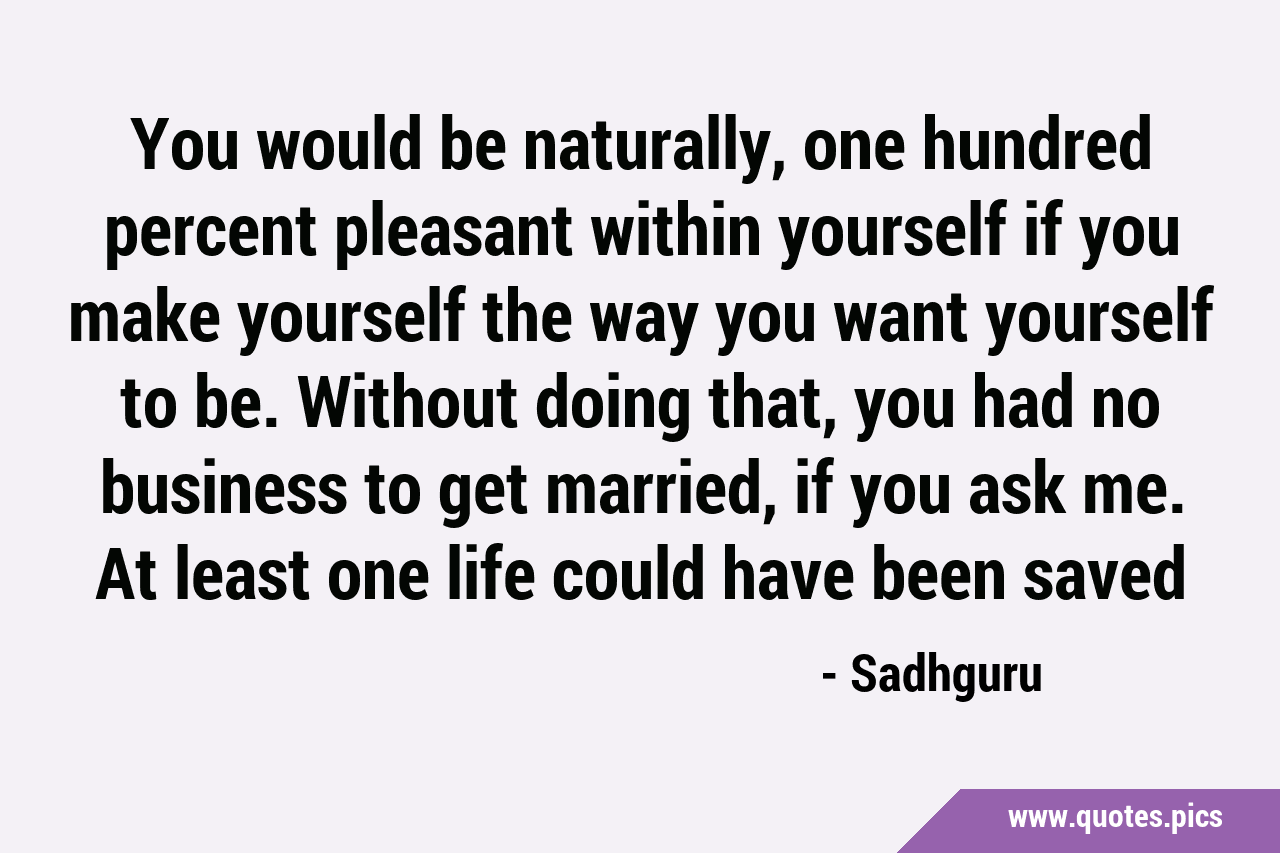 You would be naturally, one hundred percent pleasant within yourself if you make yourself the way you want yourself to be. Without doing that, you had no business to get married, if you ask me. At least one life could have been saved

- Sadhguru

www.quotes.pics